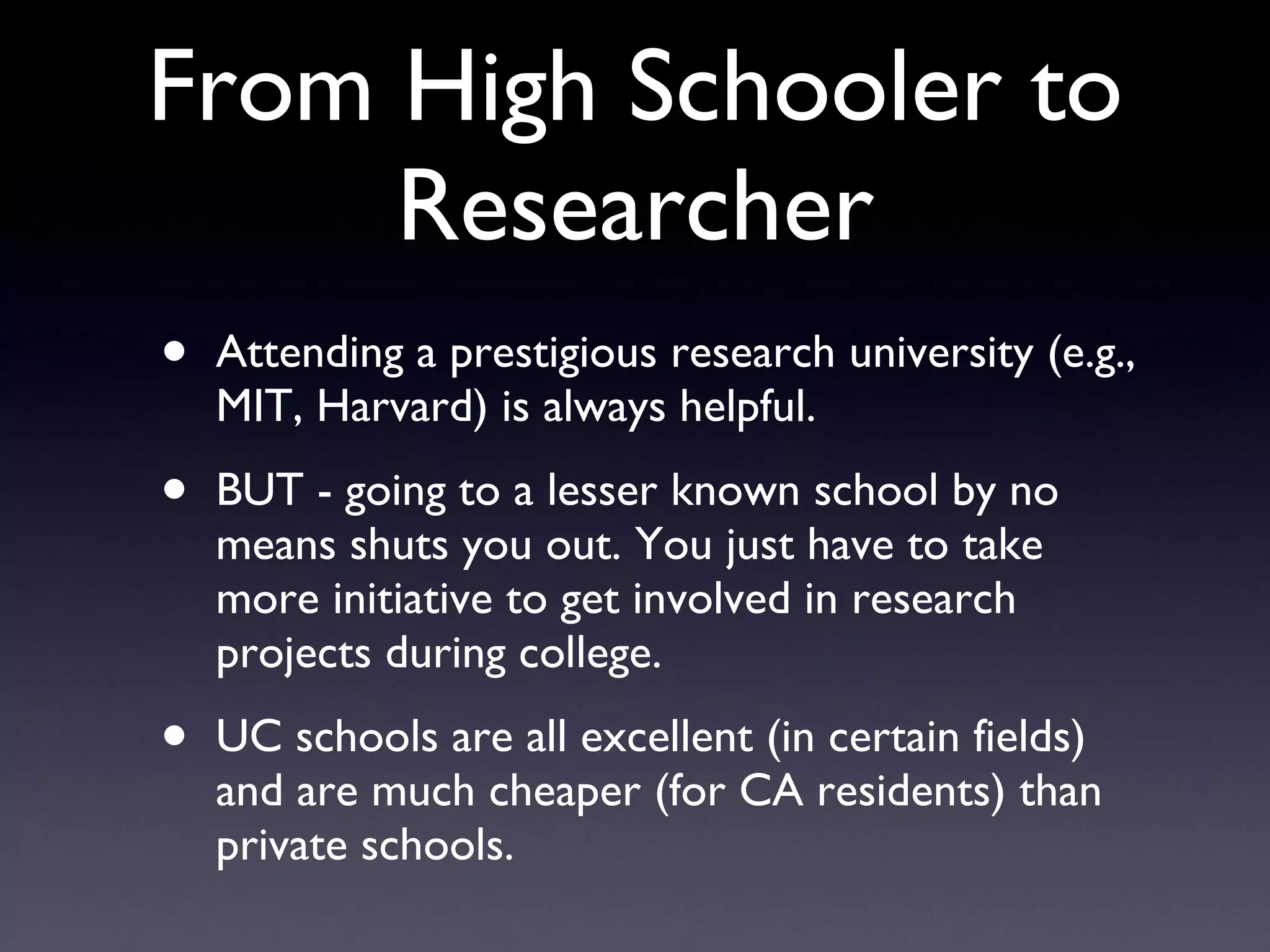 From High Schooler to Researcher

• Attending a prestigious research university (e.g., MIT, Harvard) is always helpful.

• BUT - going to a lesser known school by no means shuts you out. You just have to take more initiative to get involved in research projects during college.

• UC schools are all excellent (in certain fields) and are much cheaper (for CA residents) than private schools.